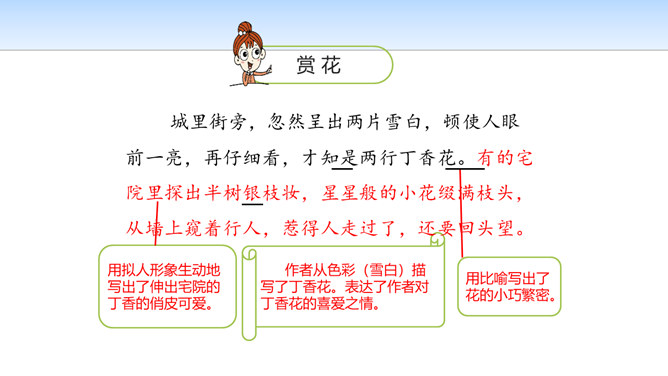 赏花

城里街旁，忽然呈出两片雪白，顿使人眼前一亮，再仔细看，才知是两行丁香花。有的宅院里探出半树银枝妆，星星般的小花缀满枝头，从墙上窥着行人，惹得人走过了，还要回头望。

用拟人形象生动地写出了伸出宅院的丁香的俏皮可爱。

作者从色彩（雪白）描写了丁香花。表达了作者对丁香花的喜爱之情。

用比喻写出了花的小巧繁密。